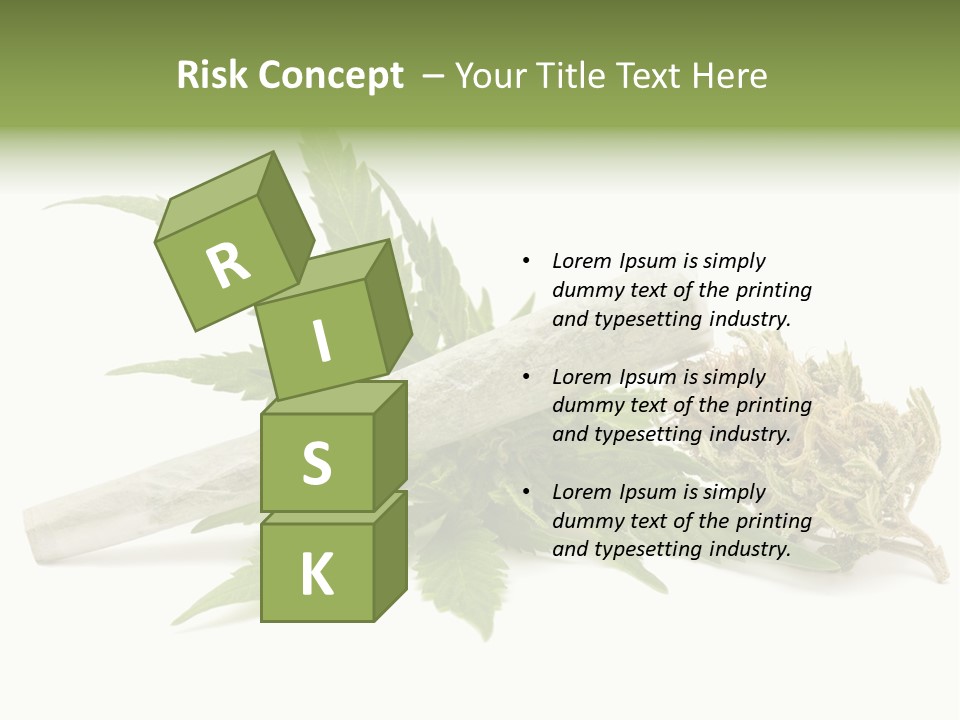 Risk Concept – Your Title Text Here

R
I
S
K

• Lorem Ipsum is simply dummy text of the printing and typesetting industry.

• Lorem Ipsum is simply dummy text of the printing and typesetting industry.

• Lorem Ipsum is simply dummy text of the printing and typesetting industry.